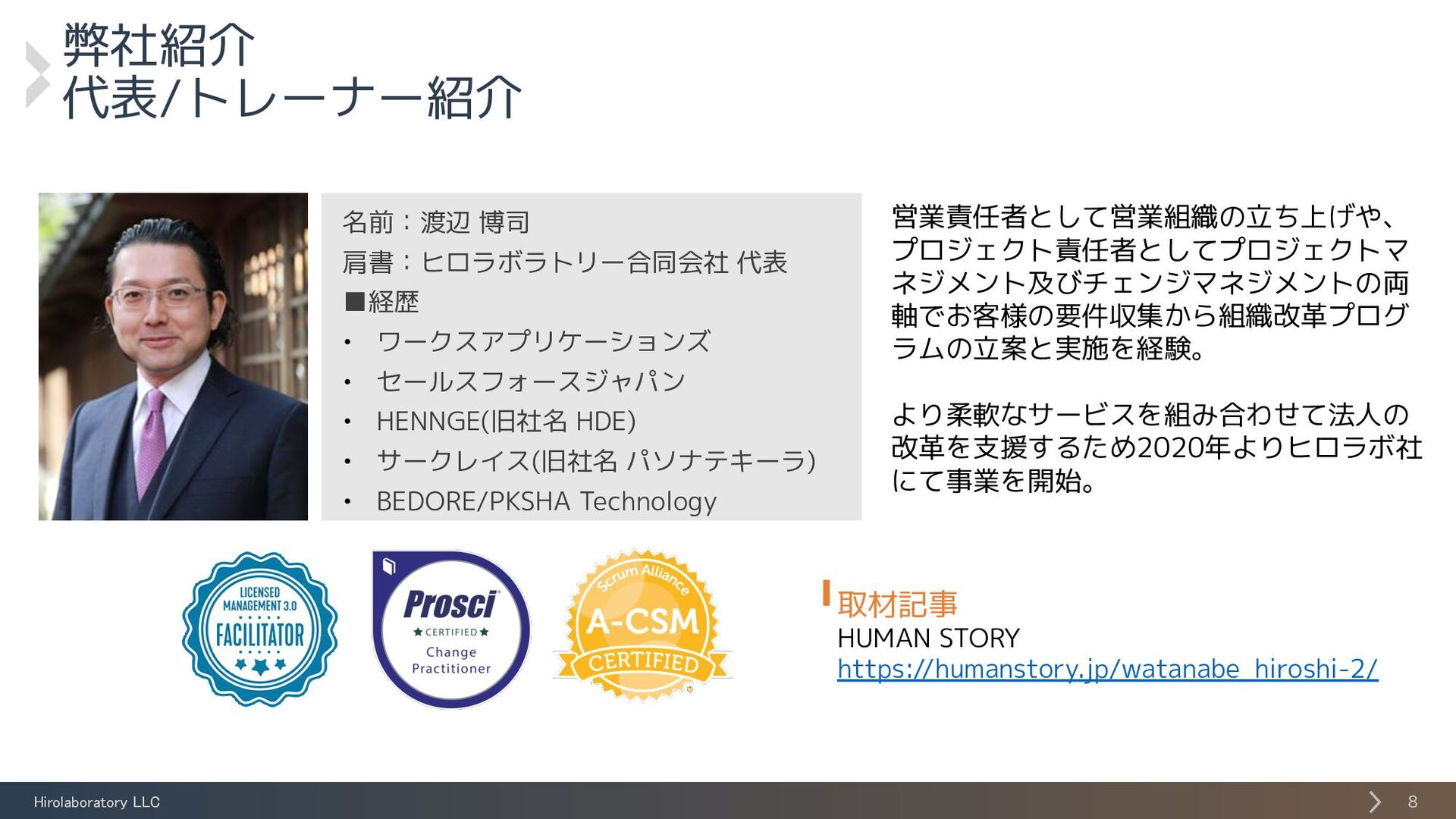 弊社紹介
代表/トレーナー紹介

名前：渡辺 博司
肩書：ヒロラボラトリー合同会社 代表
■経歴
• ワークスアプリケーションズ
• セールスフォースジャパン
• HENNGE(旧社名 HDE)
• サークレイス(旧社名 パソナテキーラ)
• BEDORE/PKSHA Technology

営業責任者として営業組織の立ち上げや、プロジェクト責任者としてプロジェクトマネジメント及びチェンジマネジメントの両軸でお客様の要件収集から組織改革プログラムの立案と実施を経験。

より柔軟なサービスを組み合わせて法人の改革を支援するため2020年よりヒロラボ社にて事業を開始。

LICENSED MANAGEMENT 3.0 FACILITATOR

Prosci CERTIFIED Change Practitioner

Scrum Alliance A-CSM CERTIFIED

取材記事
HUMAN STORY
https://humanstory.jp/watanabe_hiroshi-2/

Hirolaboratory LLC
8